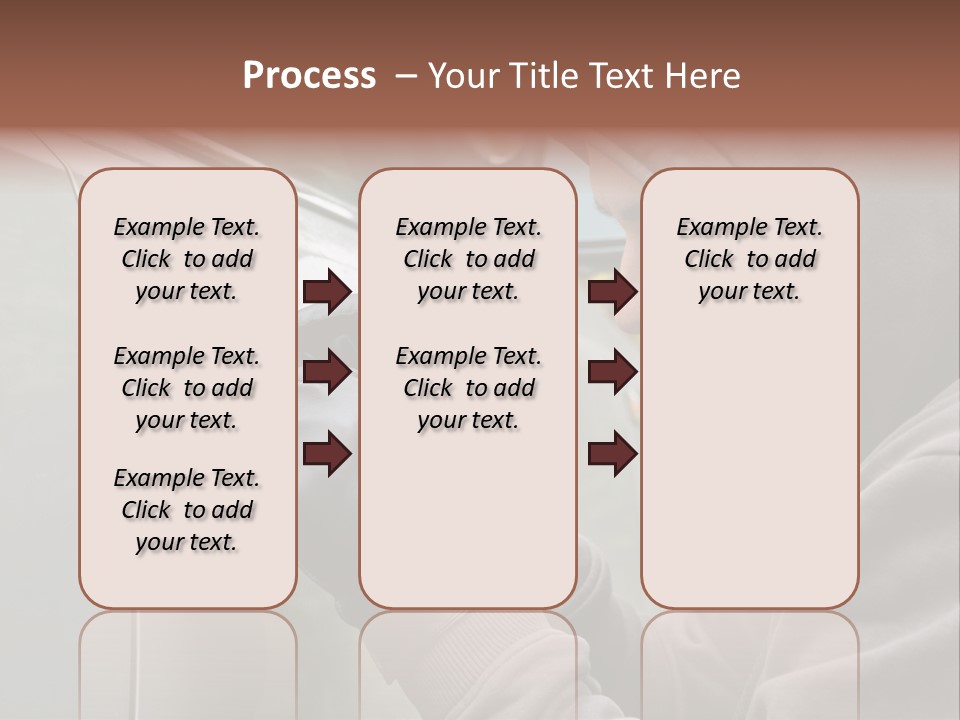 Process – Your Title Text Here

Example Text. Click to add your text.

Example Text. Click to add your text.

Example Text. Click to add your text.

Example Text. Click to add your text.

Example Text. Click to add your text.

Example Text. Click to add your text.